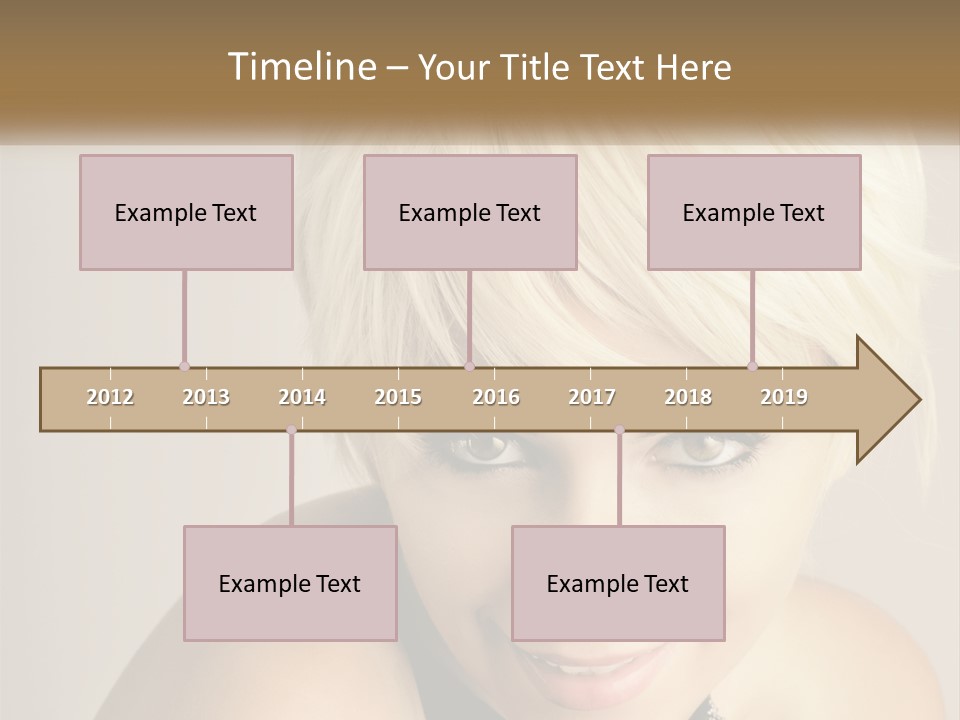 Timeline – Your Title Text Here

Example Text

Example Text

Example Text

2012 2013 2014 2015 2016 2017 2018 2019

Example Text

Example Text